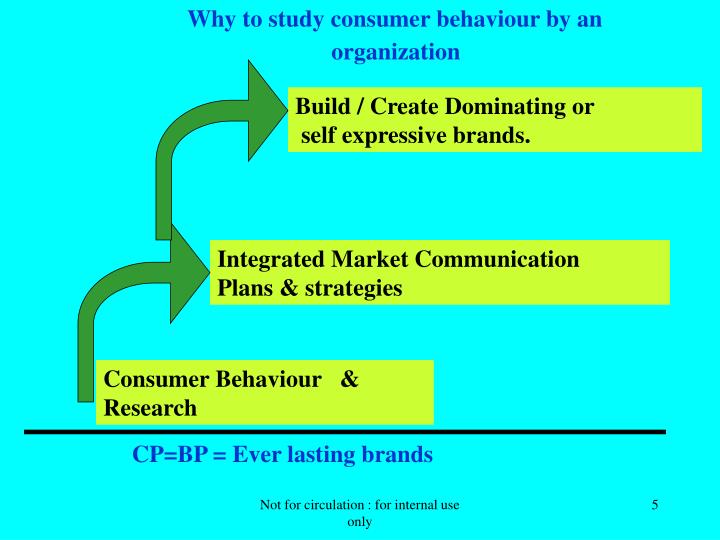 Why to study consumer behaviour by an organization

Build / Create Dominating or self expressive brands.

Integrated Market Communication Plans & strategies

Consumer Behaviour & Research

CP=BP = Ever lasting brands

Not for circulation : for internal use only

5